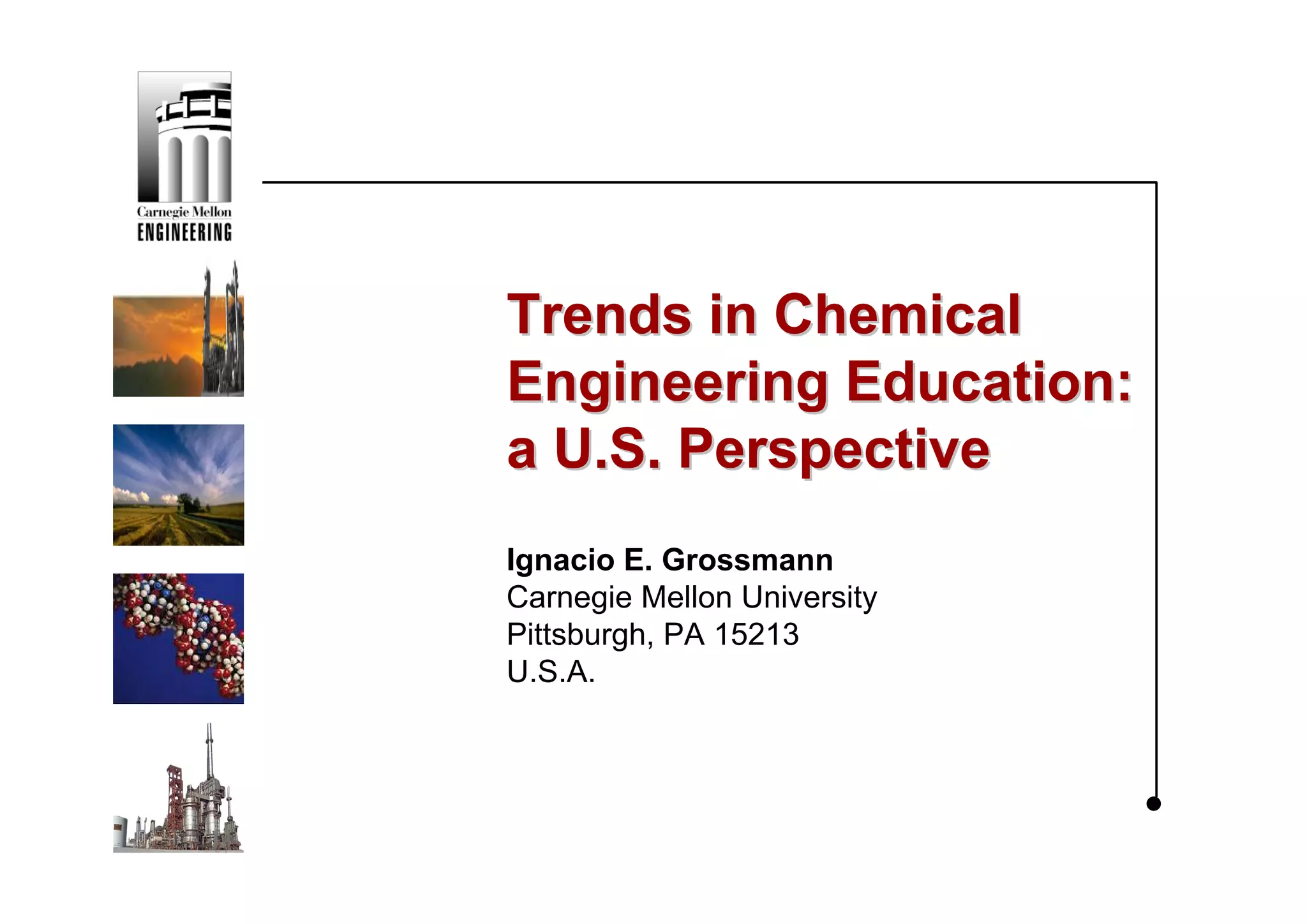 Carnegie Mellon
ENGINEERING

Trends in Chemical Engineering Education: a U.S. Perspective

Ignacio E. Grossmann
Carnegie Mellon University
Pittsburgh, PA 15213
U.S.A.